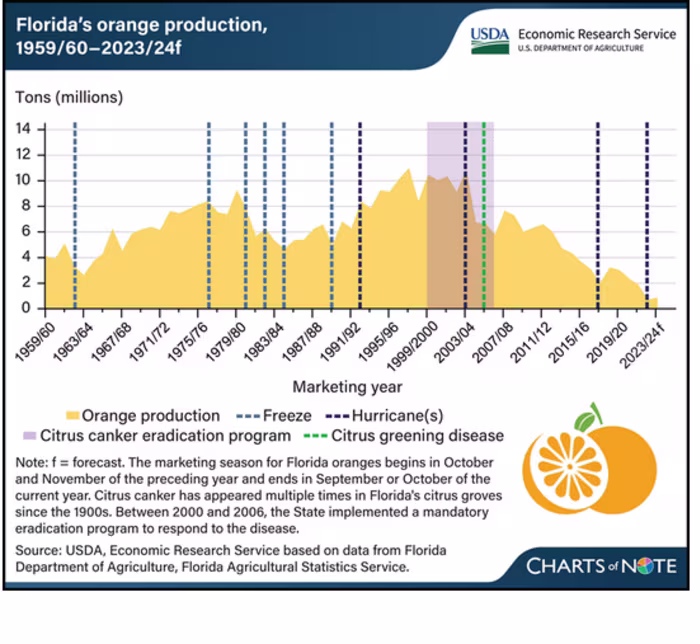 Florida's orange production, 1959/60–2023/24f

USDA Economic Research Service
U.S. DEPARTMENT OF AGRICULTURE

Tons (millions)

14
12
10
8
6
4
2
0

1959/60
1963/64
1967/68
1971/72
1975/76
1979/80
1983/84
1987/88
1991/92
1995/96
1999/2000
2003/04
2007/08
2011/12
2015/16
2019/20
2023/24f

Marketing year

Orange production
Freeze
Hurricane(s)
Citrus canker eradication program
Citrus greening disease

Note: f = forecast. The marketing season for Florida oranges begins in October and November of the preceding year and ends in September or October of the current year. Citrus canker has appeared multiple times in Florida's citrus groves since the 1900s. Between 2000 and 2006, the State implemented a mandatory eradication program to respond to the disease.

Source: USDA, Economic Research Service based on data from Florida Department of Agriculture, Florida Agricultural Statistics Service.

CHARTS of NOTE